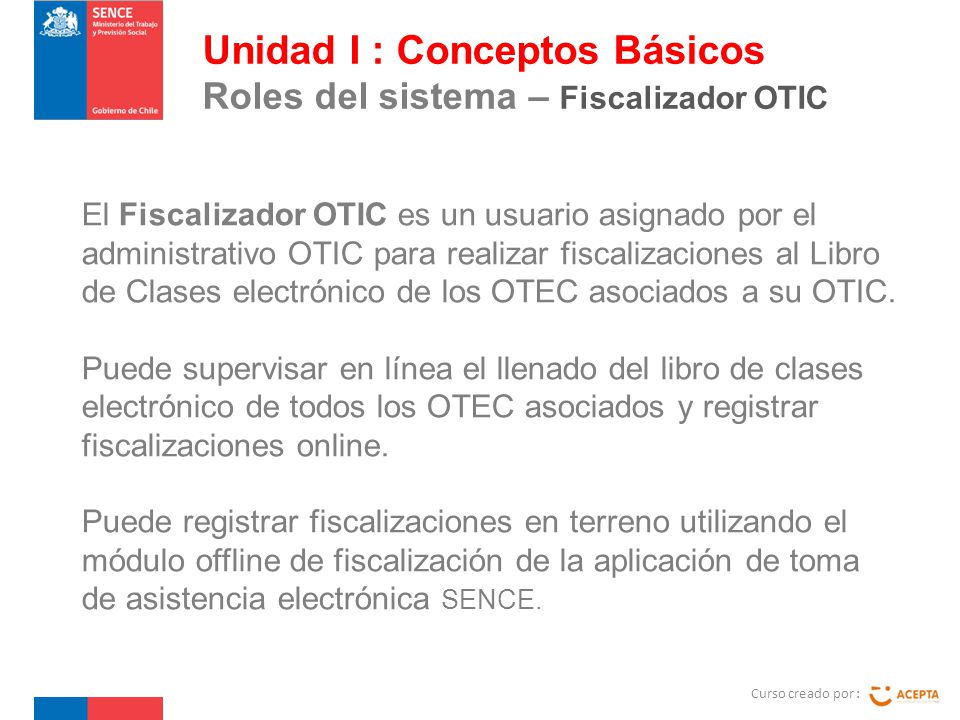 SENCE
Ministerio del Trabajo y Previsión Social
Gobierno de Chile

Unidad I : Conceptos Básicos
Roles del sistema – Fiscalizador OTIC

El Fiscalizador OTIC es un usuario asignado por el administrativo OTIC para realizar fiscalizaciones al Libro de Clases electrónico de los OTEC asociados a su OTIC.

Puede supervisar en línea el llenado del libro de clases electrónico de todos los OTEC asociados y registrar fiscalizaciones online.

Puede registrar fiscalizaciones en terreno utilizando el módulo offline de fiscalización de la aplicación de toma de asistencia electrónica SENCE.

Curso creado por : ACEPTA